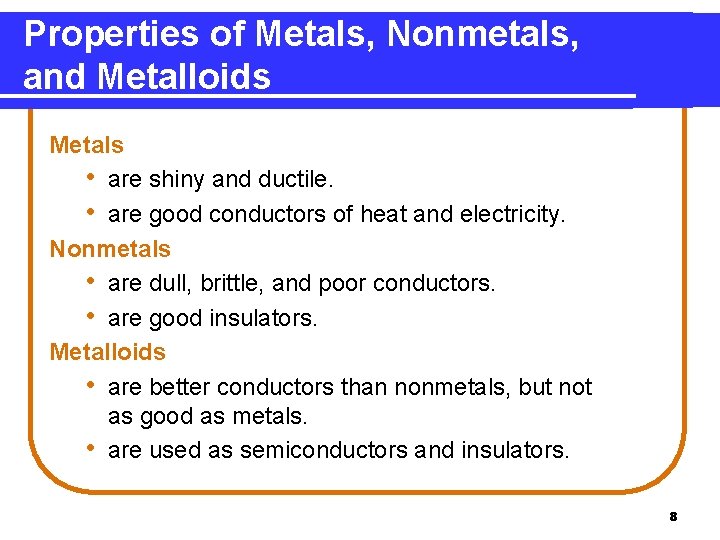 Properties of Metals, Nonmetals, and Metalloids

Metals

• are shiny and ductile.

• are good conductors of heat and electricity.

Nonmetals

• are dull, brittle, and poor conductors.

• are good insulators.

Metalloids

• are better conductors than nonmetals, but not as good as metals.

• are used as semiconductors and insulators.

8